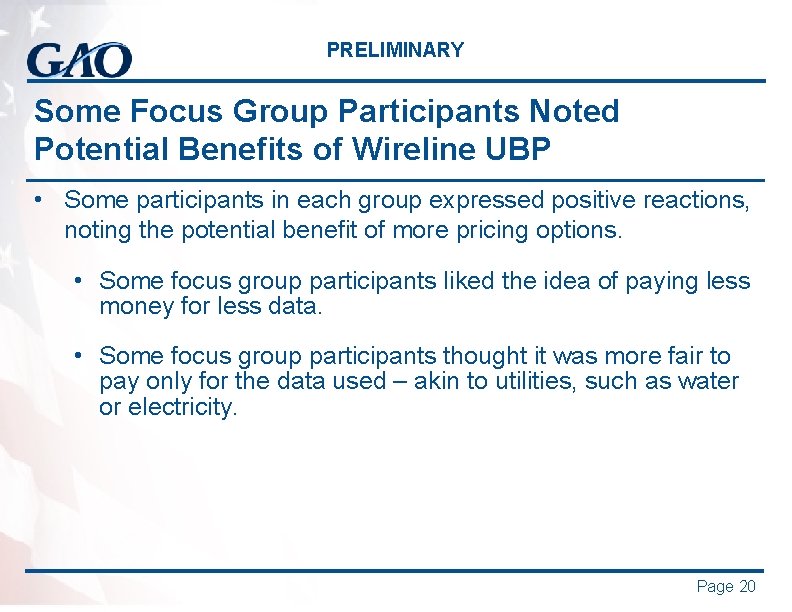 GAO

PRELIMINARY

Some Focus Group Participants Noted Potential Benefits of Wireline UBP

• Some participants in each group expressed positive reactions, noting the potential benefit of more pricing options.

• Some focus group participants liked the idea of paying less money for less data.

• Some focus group participants thought it was more fair to pay only for the data used – akin to utilities, such as water or electricity.

Page 20